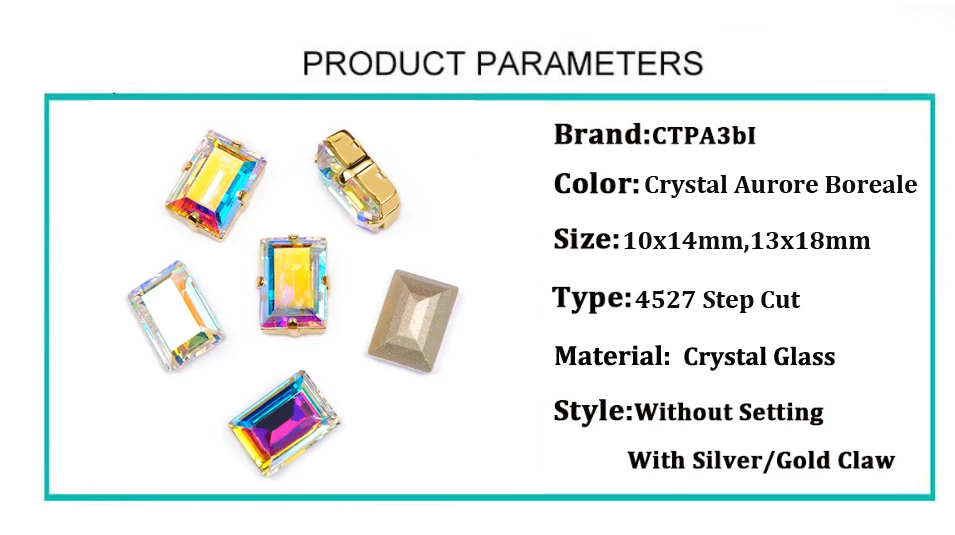 PRODUCT PARAMETERS

Brand:CTPA3bI

Color: Crystal Aurore Boreale

Size:10x14mm,13x18mm

Type:4527 Step Cut

Material: Crystal Glass

Style:Without Setting

With Silver/Gold Claw